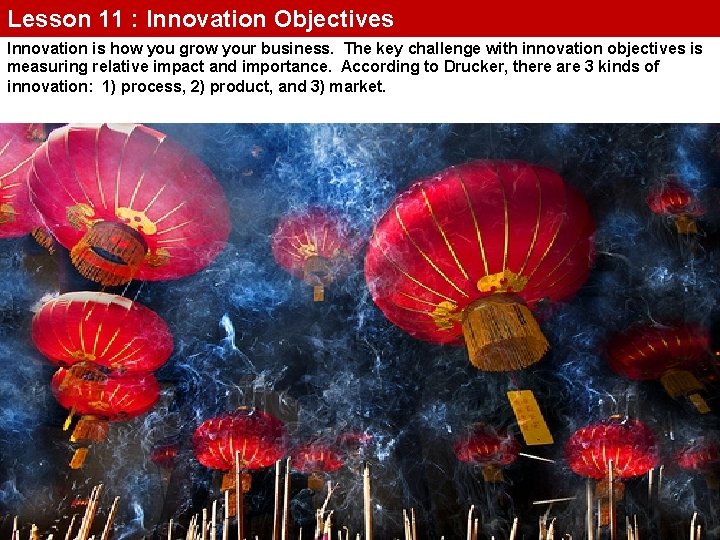 Lesson 11 : Innovation Objectives

Innovation is how you grow your business. The key challenge with innovation objectives is measuring relative impact and importance. According to Drucker, there are 3 kinds of innovation: 1) process, 2) product, and 3) market.